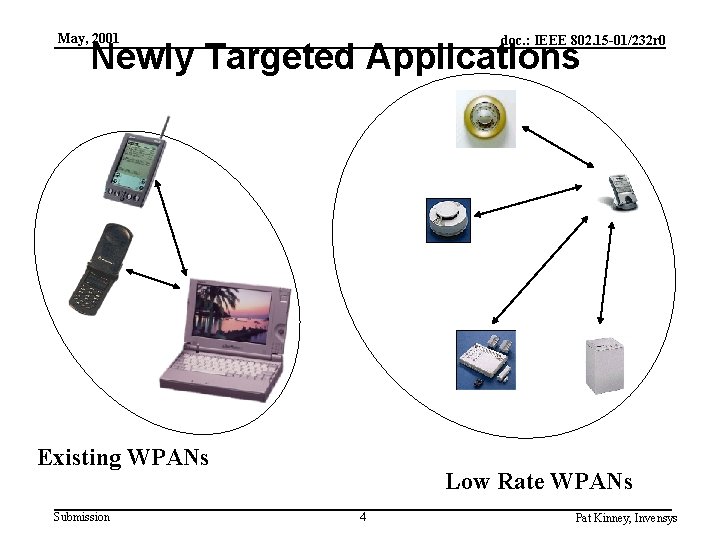 May, 2001

doc.: IEEE 802.15-01/232r0

Newly Targeted Applications

Existing WPANs

Low Rate WPANs

Submission

4

Pat Kinney, Invensys